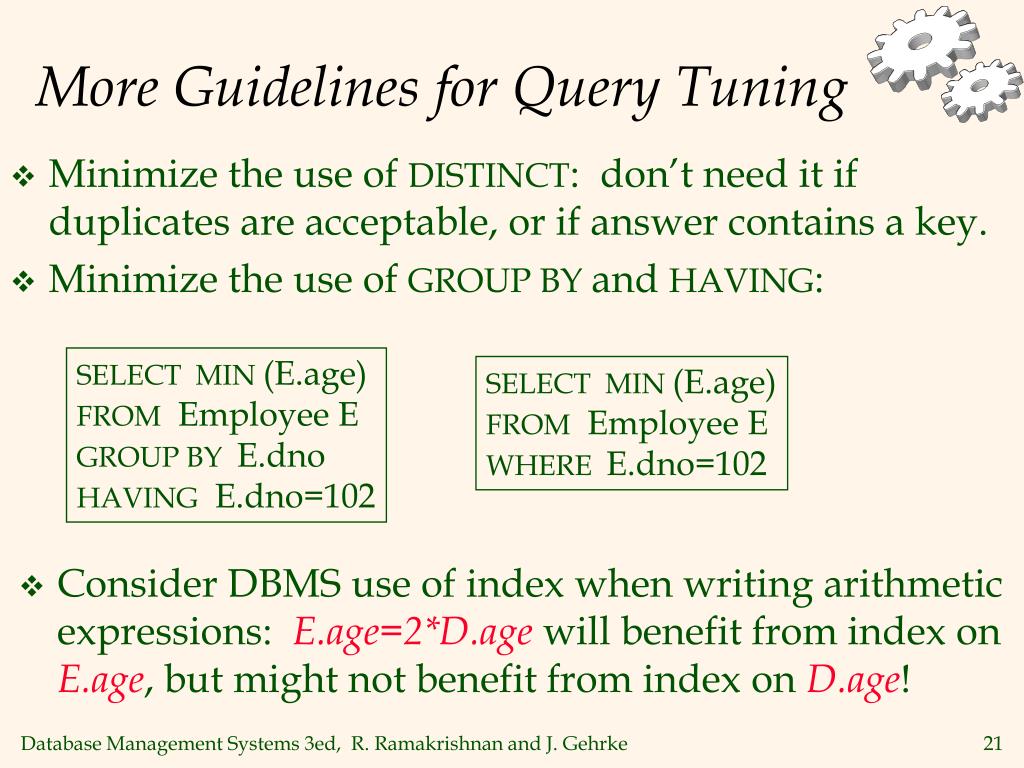 More Guidelines for Query Tuning

❖ Minimize the use of DISTINCT: don't need it if duplicates are acceptable, or if answer contains a key.

❖ Minimize the use of GROUP BY and HAVING:

SELECT MIN (E.age)
FROM Employee E
GROUP BY E.dno
HAVING E.dno=102

SELECT MIN (E.age)
FROM Employee E
WHERE E.dno=102

❖ Consider DBMS use of index when writing arithmetic expressions: E.age=2*D.age will benefit from index on E.age, but might not benefit from index on D.age!

Database Management Systems 3ed, R. Ramakrishnan and J. Gehrke

21